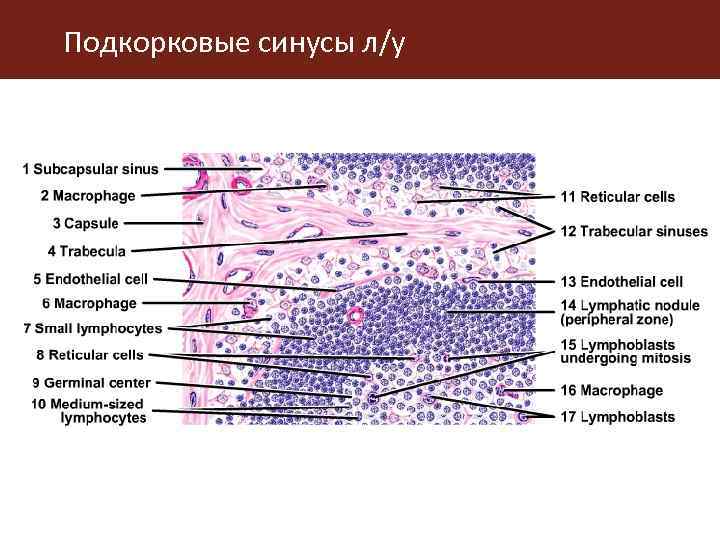 Подкорковые синусы л/у

1 Subcapsular sinus
2 Macrophage
3 Capsule
4 Trabecula
5 Endothelial cell
6 Macrophage
7 Small lymphocytes
8 Reticular cells
9 Germinal center
10 Medium-sized lymphocytes

11 Reticular cells
12 Trabecular sinuses
13 Endothelial cell
14 Lymphatic nodule (peripheral zone)
15 Lymphoblasts undergoing mitosis
16 Macrophage
17 Lymphoblasts